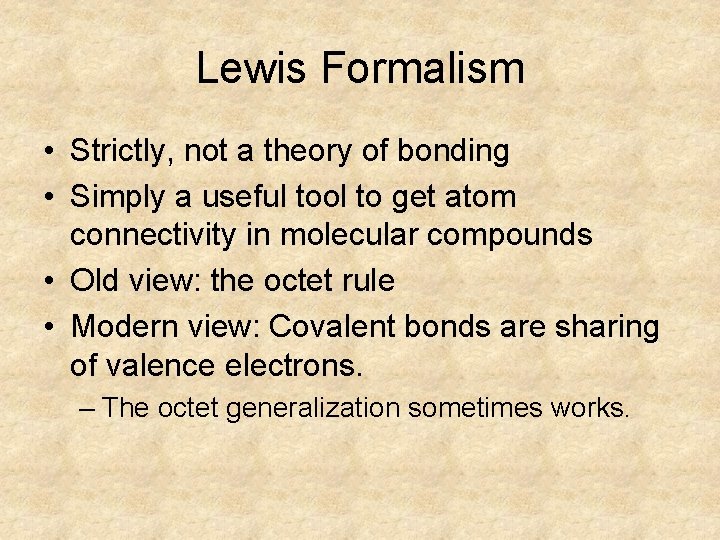 Lewis Formalism

• Strictly, not a theory of bonding
• Simply a useful tool to get atom connectivity in molecular compounds
• Old view: the octet rule
• Modern view: Covalent bonds are sharing of valence electrons.
– The octet generalization sometimes works.